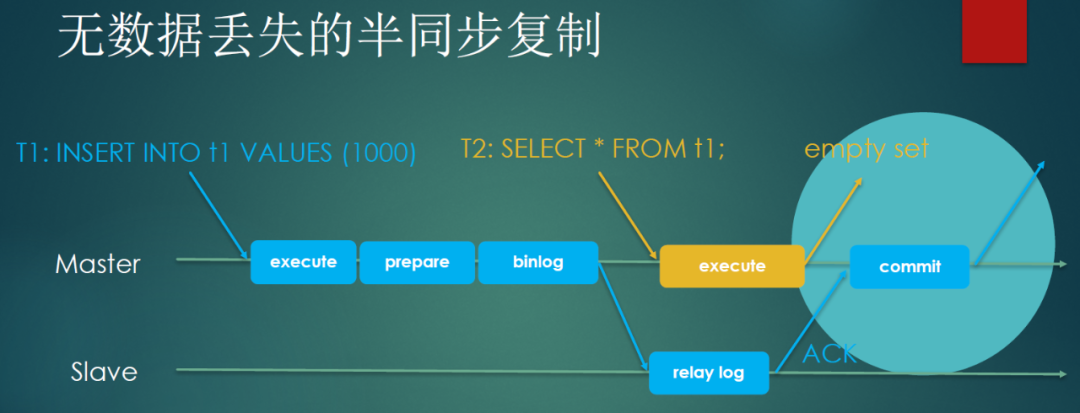 无数据丢失的半同步复制

T1: INSERT INTO t1 VALUES (1000)

T2: SELECT * FROM t1;

empty set

Master

execute

prepare

binlog

execute

commit

Slave

relay log

ACK